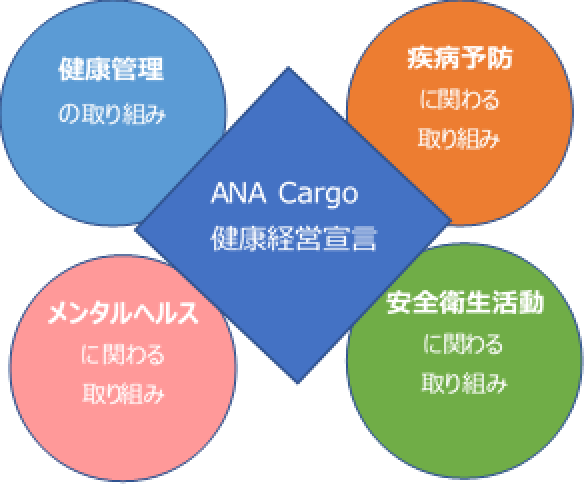 健康管理
の取り組み

疾病予防
に関わる
取り組み

ANA Cargo
健康経営宣言

メンタルヘルス
に関わる
取り組み

安全衛生活動
に関わる
取り組み